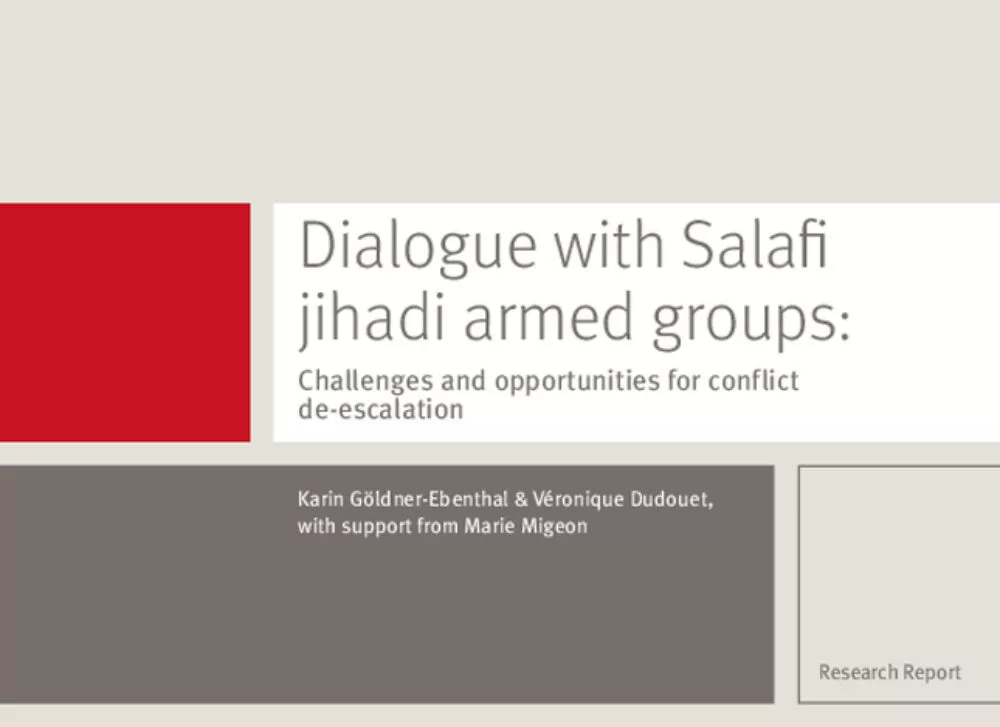 Dialogue with Salafi jihadi armed groups:

Challenges and opportunities for conflict de-escalation

Karin Göldner-Ebenthal & Véronique Dudouet, with support from Marie Migeon

Research Report